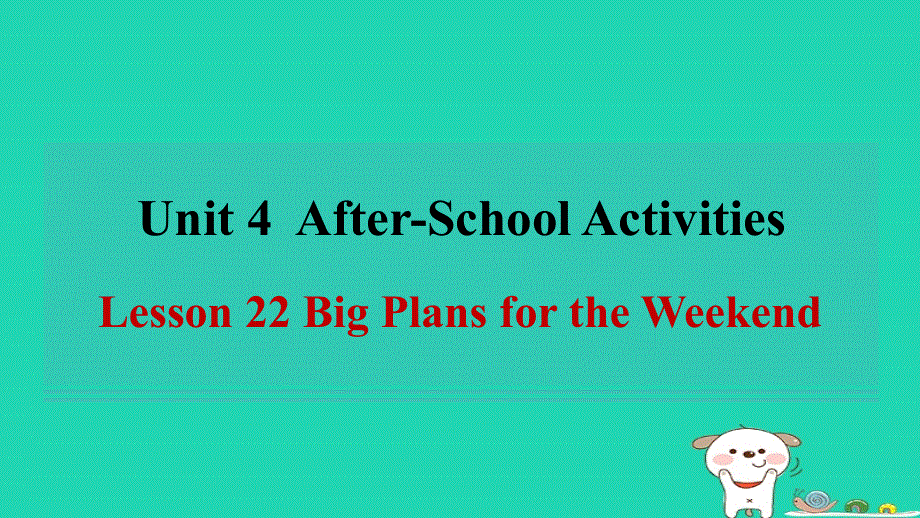 Unit 4 After-School Activities

Lesson 22 Big Plans for the Weekend